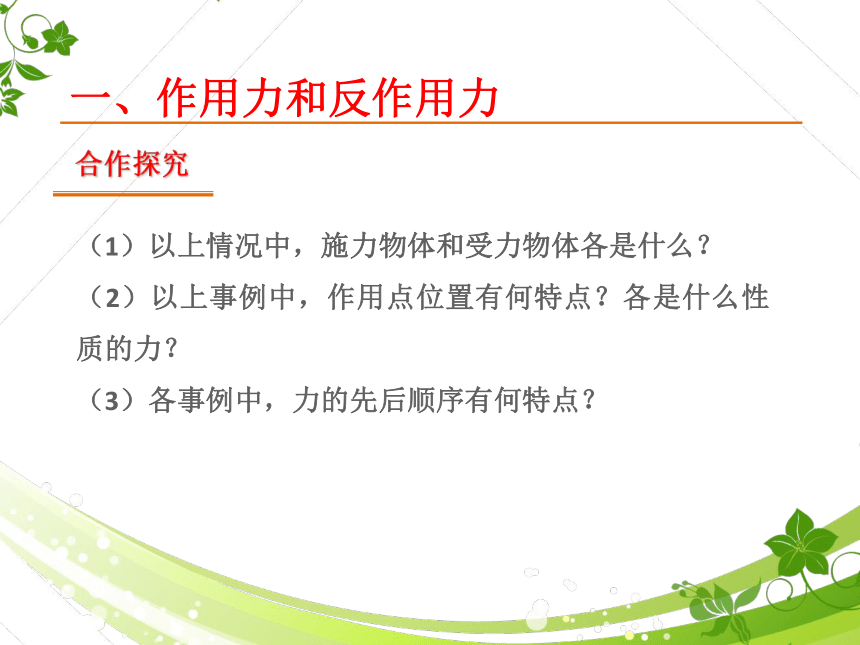 一、作用力和反作用力

合作探究

（1）以上情况中，施力物体和受力物体各是什么？

（2）以上事例中，作用点位置有何特点？各是什么性质的力？

（3）各事例中，力的先后顺序有何特点？